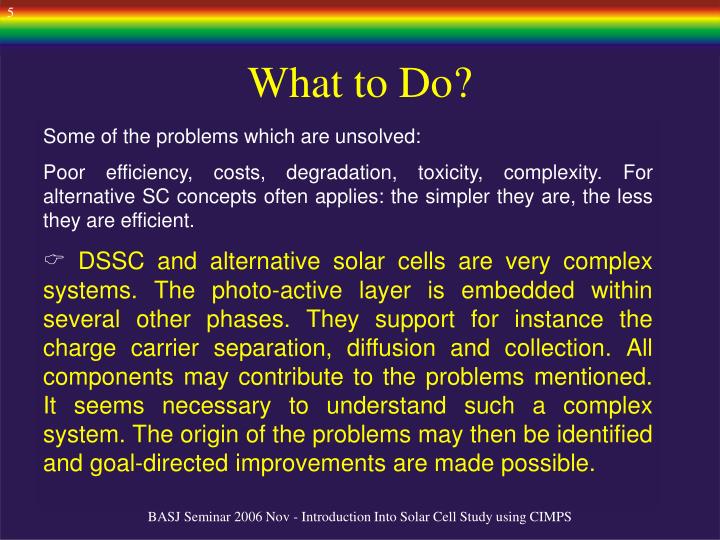 5

What to Do?

Some of the problems which are unsolved:

Poor efficiency, costs, degradation, toxicity, complexity. For alternative SC concepts often applies: the simpler they are, the less they are efficient.

☞ DSSC and alternative solar cells are very complex systems. The photo-active layer is embedded within several other phases. They support for instance the charge carrier separation, diffusion and collection. All components may contribute to the problems mentioned. It seems necessary to understand such a complex system. The origin of the problems may then be identified and goal-directed improvements are made possible.

BASJ Seminar 2006 Nov - Introduction Into Solar Cell Study using CIMPS